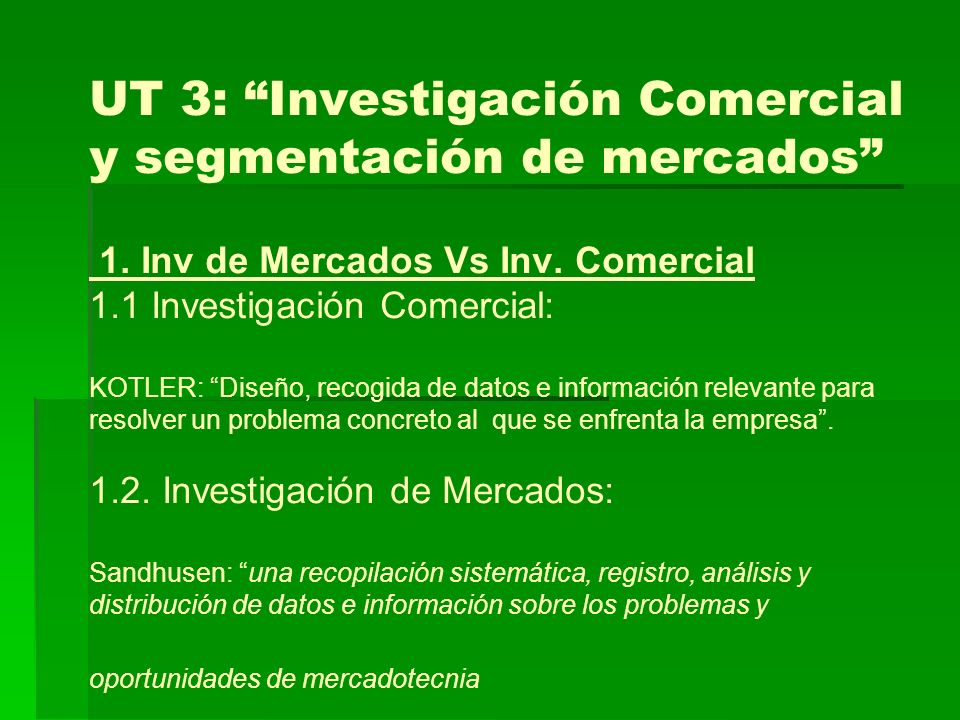 UT 3: “Investigación Comercial y segmentación de mercados”

1. Inv de Mercados Vs Inv. Comercial

1.1 Investigación Comercial:

KOTLER: “Diseño, recogida de datos e información relevante para resolver un problema concreto al que se enfrenta la empresa”.

1.2. Investigación de Mercados:

Sandhusen: “una recopilación sistemática, registro, análisis y distribución de datos e información sobre los problemas y

oportunidades de mercadotecnia